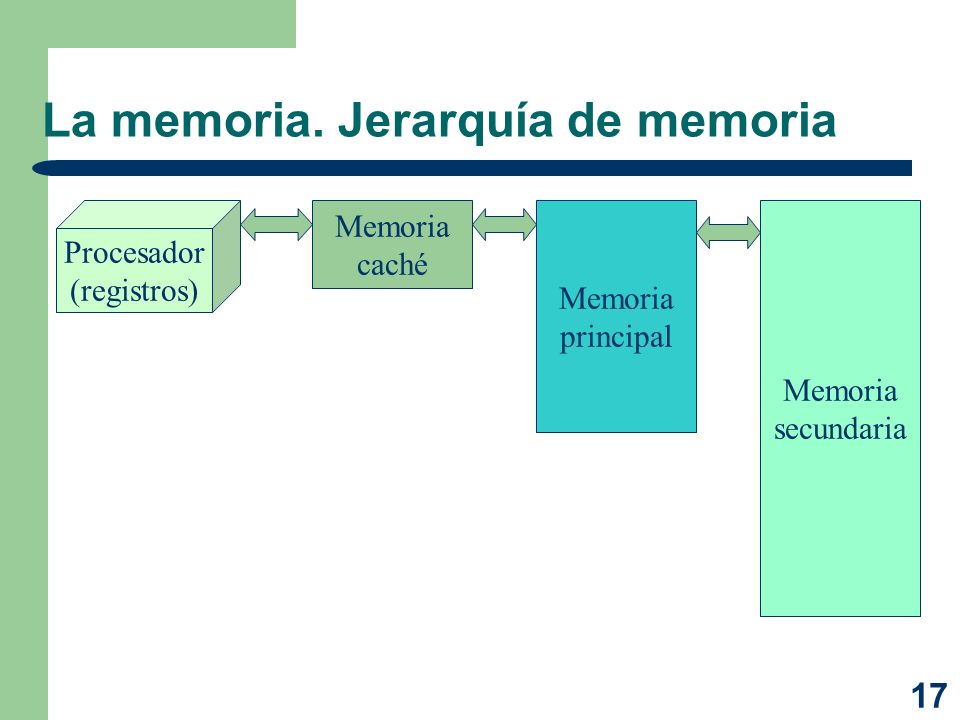 La memoria. Jerarquía de memoria

Procesador (registros)

Memoria caché

Memoria principal

Memoria secundaria

17